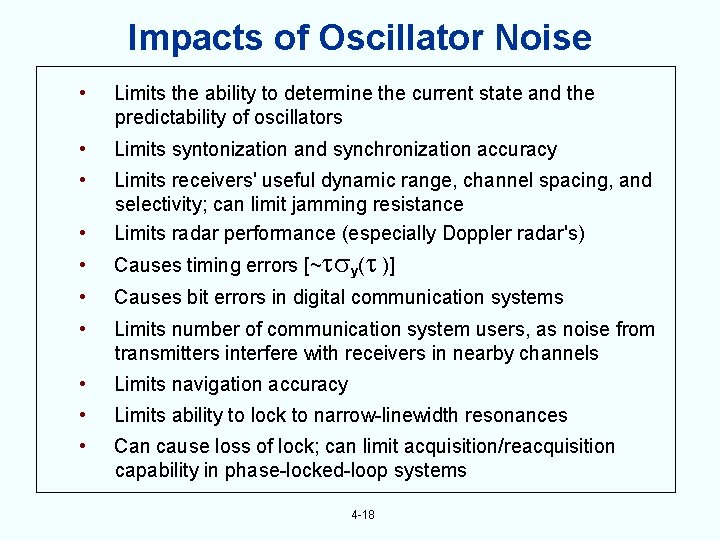 Impacts of Oscillator Noise

• Limits the ability to determine the current state and the predictability of oscillators

• Limits syntonization and synchronization accuracy

• Limits receivers' useful dynamic range, channel spacing, and selectivity; can limit jamming resistance

• Limits radar performance (especially Doppler radar's)

• Causes timing errors [$\sim\tau\sigma_y(\tau)$]

• Causes bit errors in digital communication systems

• Limits number of communication system users, as noise from transmitters interfere with receivers in nearby channels

• Limits navigation accuracy

• Limits ability to lock to narrow-linewidth resonances

• Can cause loss of lock; can limit acquisition/reacquisition capability in phase-locked-loop systems

4-18